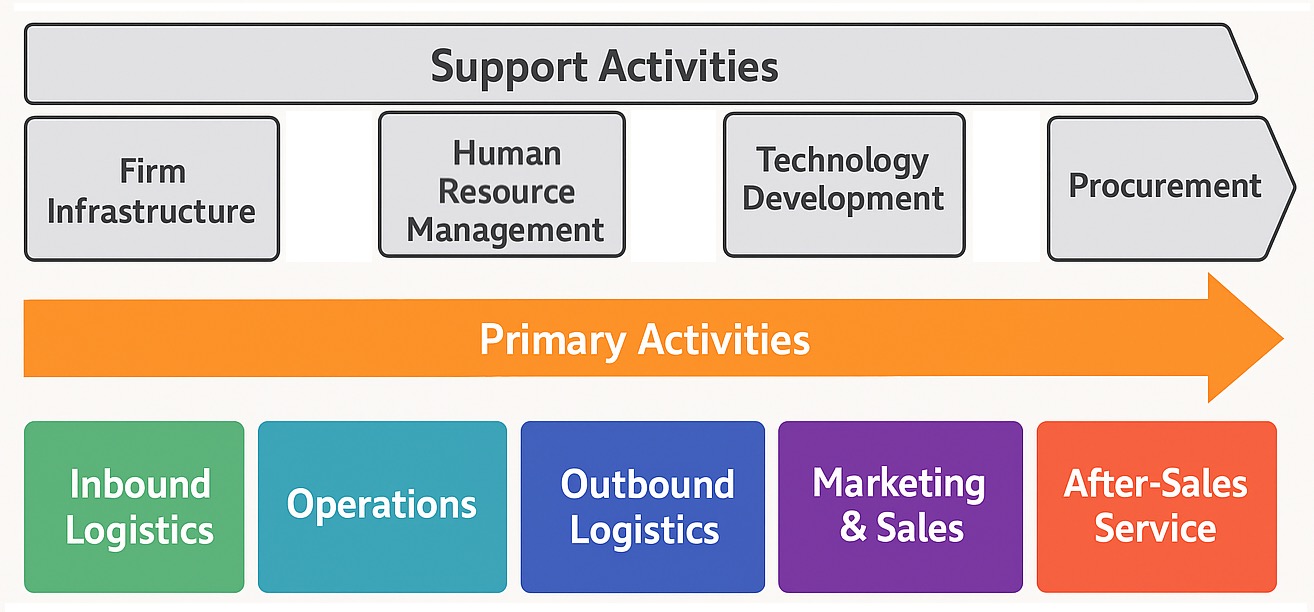 Support Activities

Firm Infrastructure

Human Resource Management

Technology Development

Procurement

Primary Activities

Inbound Logistics

Operations

Outbound Logistics

Marketing & Sales

After-Sales Service